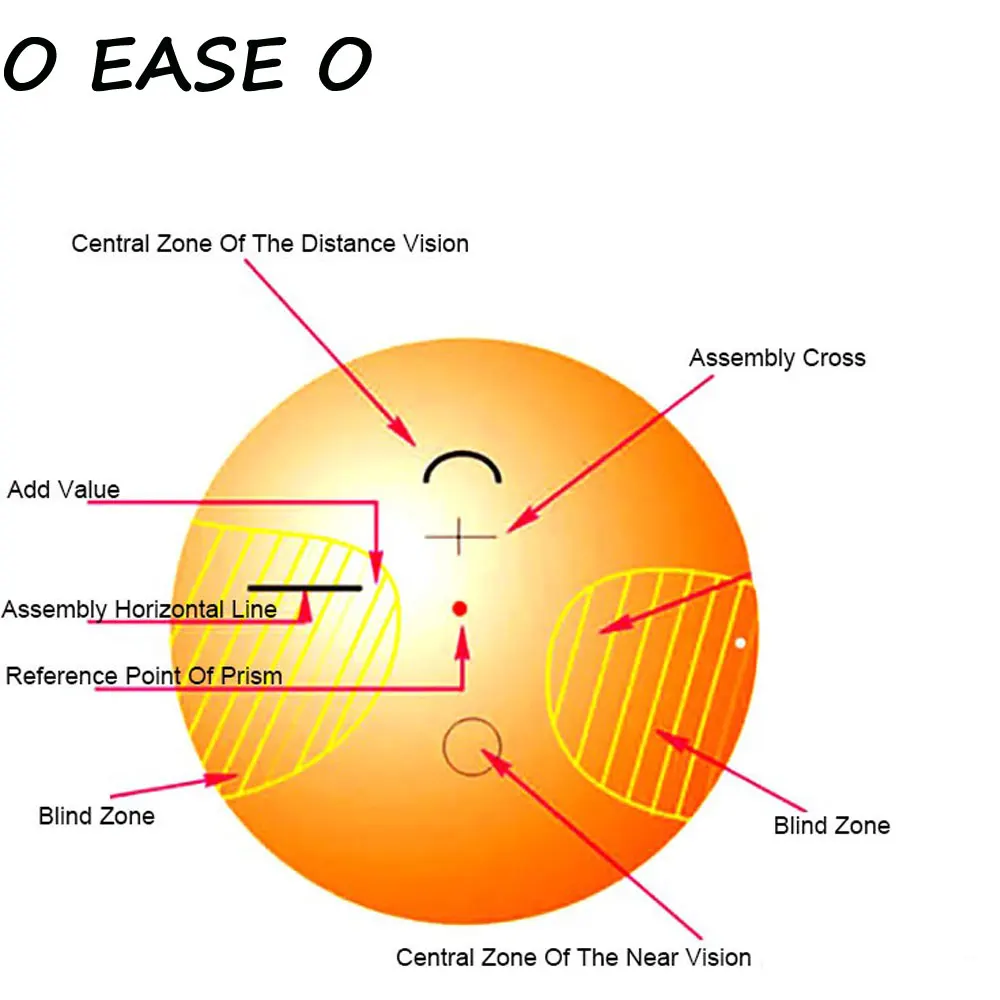 O EASE O

Central Zone Of The Distance Vision

Assembly Cross

Add Value

Assembly Horizontal Line

Reference Point Of Prism

Blind Zone

Blind Zone

Central Zone Of The Near Vision